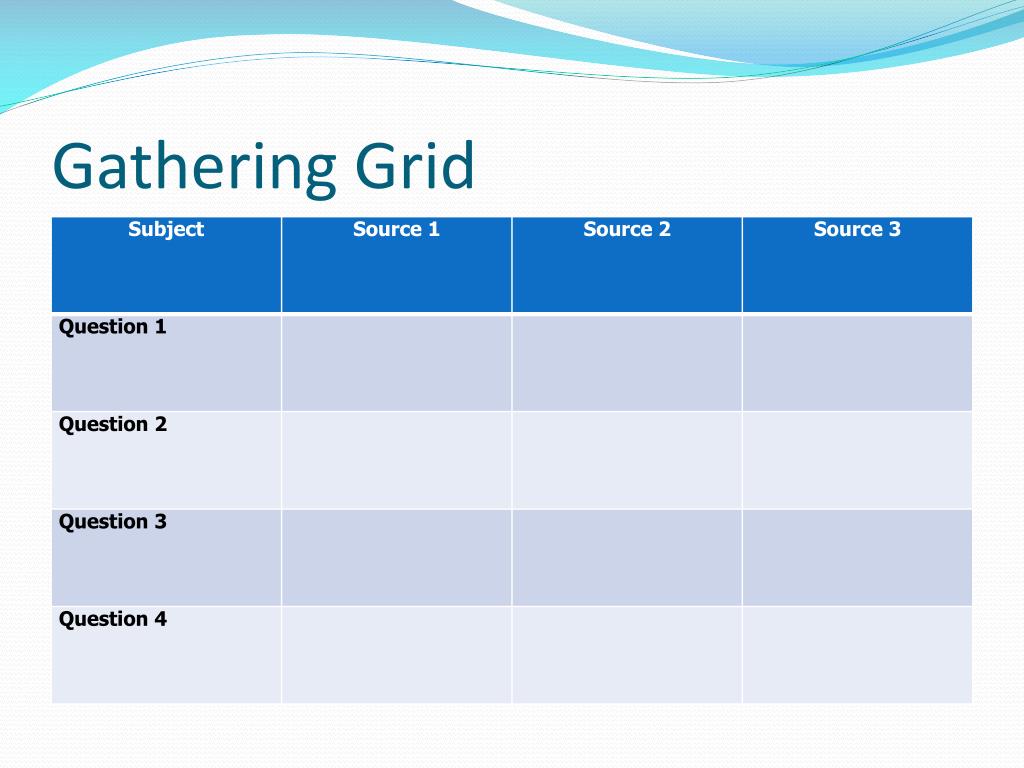 Gathering Grid

| Subject | Source 1 | Source 2 | Source 3 |
|---|---|---|---|
| Question 1 | | | |
| Question 2 | | | |
| Question 3 | | | |
| Question 4 | | | |